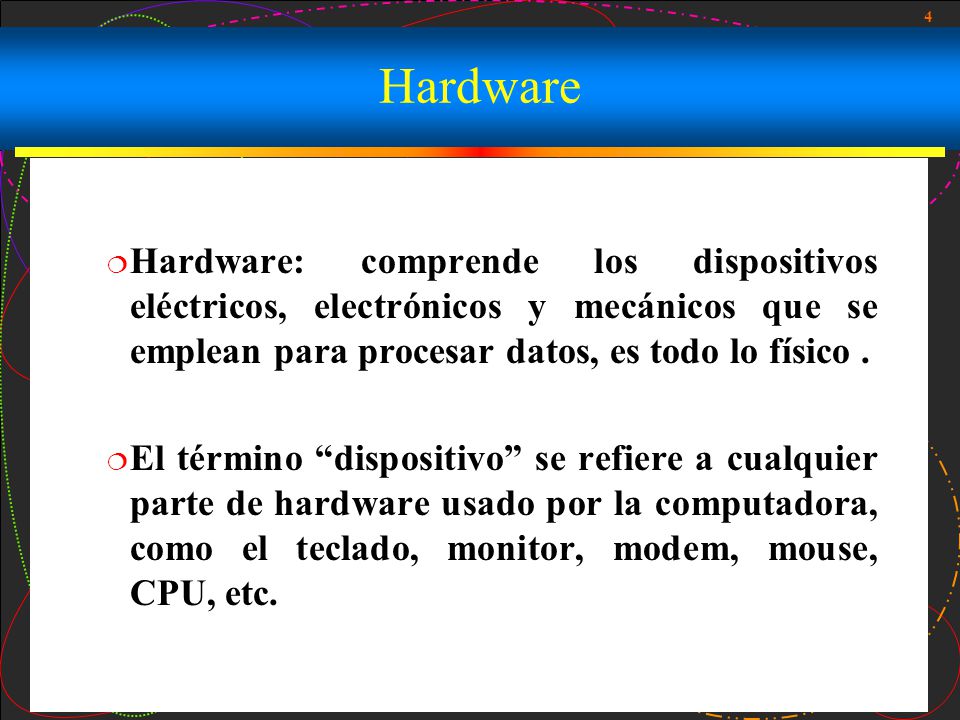 4

Hardware

Hardware: comprende los dispositivos eléctricos, electrónicos y mecánicos que se emplean para procesar datos, es todo lo físico .

El término “dispositivo” se refiere a cualquier parte de hardware usado por la computadora, como el teclado, monitor, modem, mouse, CPU, etc.